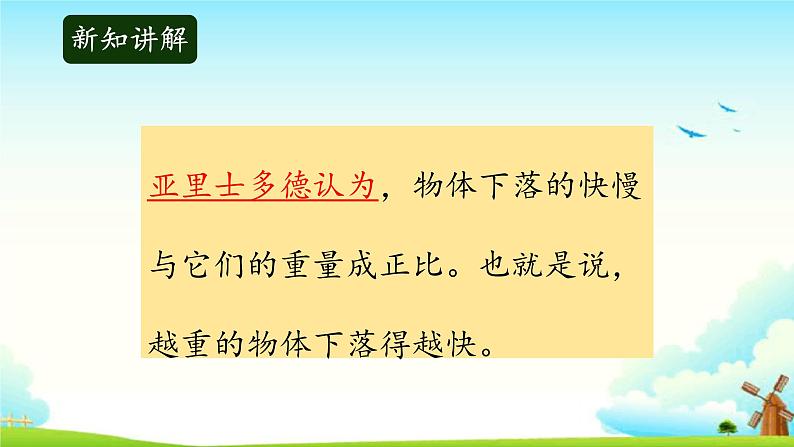 新知讲解

亚里士多德认为，物体下落的快慢与它们的重量成正比。也就是说，越重的物体下落得越快。